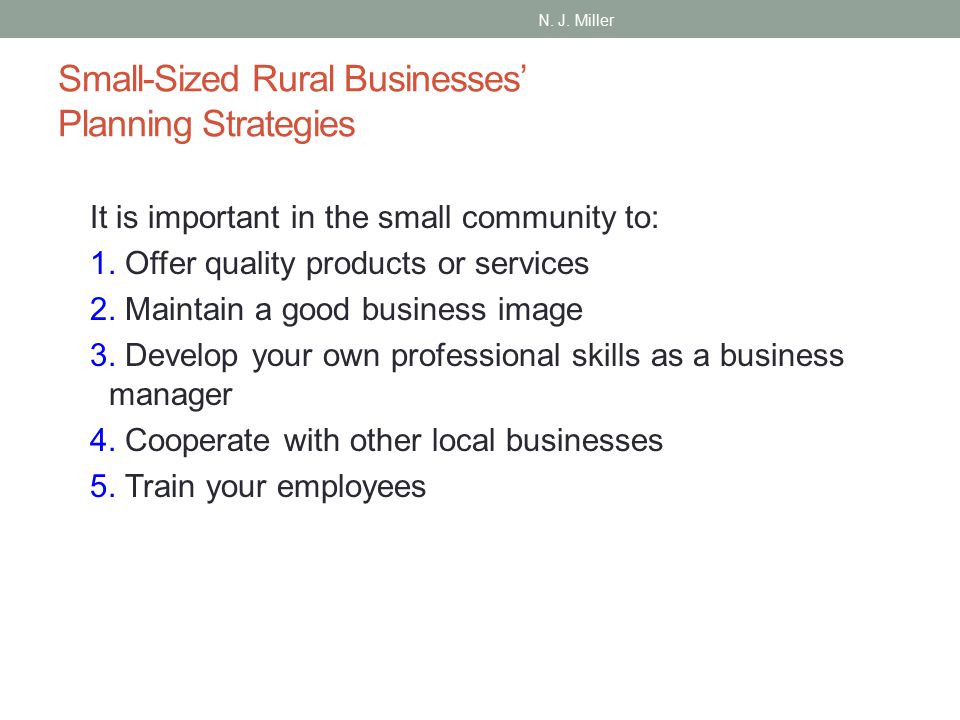 N. J. Miller

Small-Sized Rural Businesses' Planning Strategies

It is important in the small community to:
1. Offer quality products or services
2. Maintain a good business image
3. Develop your own professional skills as a business manager
4. Cooperate with other local businesses
5. Train your employees